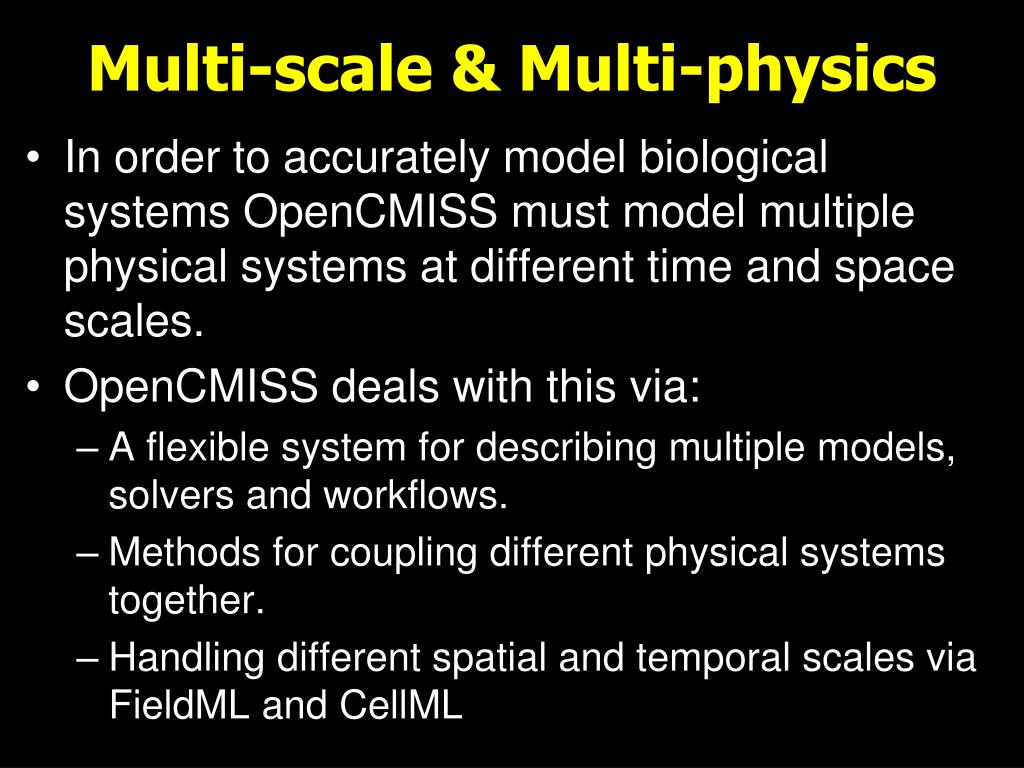 Multi-scale & Multi-physics

• In order to accurately model biological systems OpenCMISS must model multiple physical systems at different time and space scales.
• OpenCMISS deals with this via:
– A flexible system for describing multiple models, solvers and workflows.
– Methods for coupling different physical systems together.
– Handling different spatial and temporal scales via FieldML and CellML